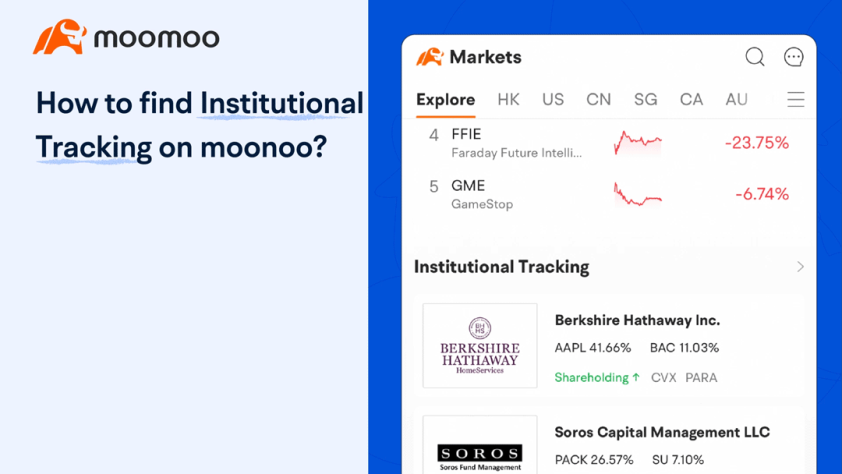 moomoo

How to find Institutional Tracking on moonoo?

Markets

Explore HK US CN SG CA AU

4 FFIE
Faraday Future Intelli... -23.75%

5 GME
GameStop -6.74%

Institutional Tracking

BH HS
BERKSHIRE HATHAWAY
HomeServices

Berkshire Hathaway Inc.
AAPL 41.66% BAC 11.03%
Shareholding ↑ CVX PARA

SOROS
Soros Fund Management

Soros Capital Management LLC
PACK 26.57% SU 7.10%